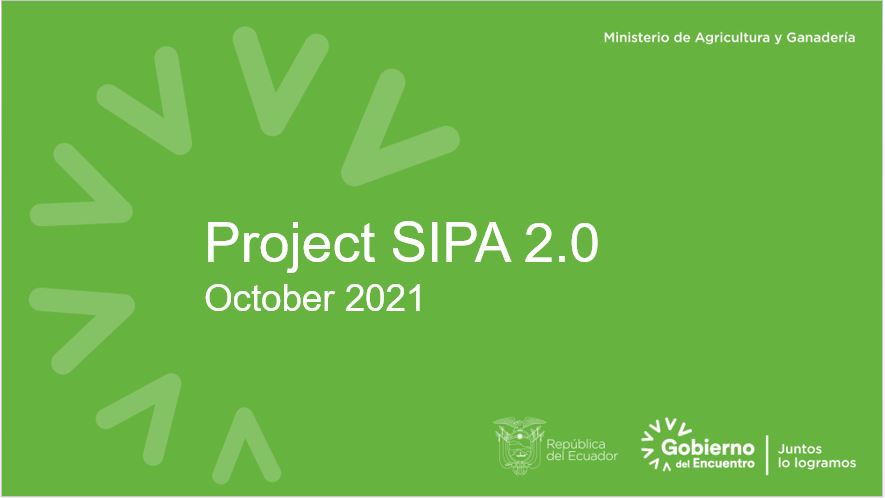 Ministerio de Agricultura y Ganadería

Project SIPA 2.0
October 2021

República
del Ecuador

Gobierno
del Encuentro

Juntos
lo logramos